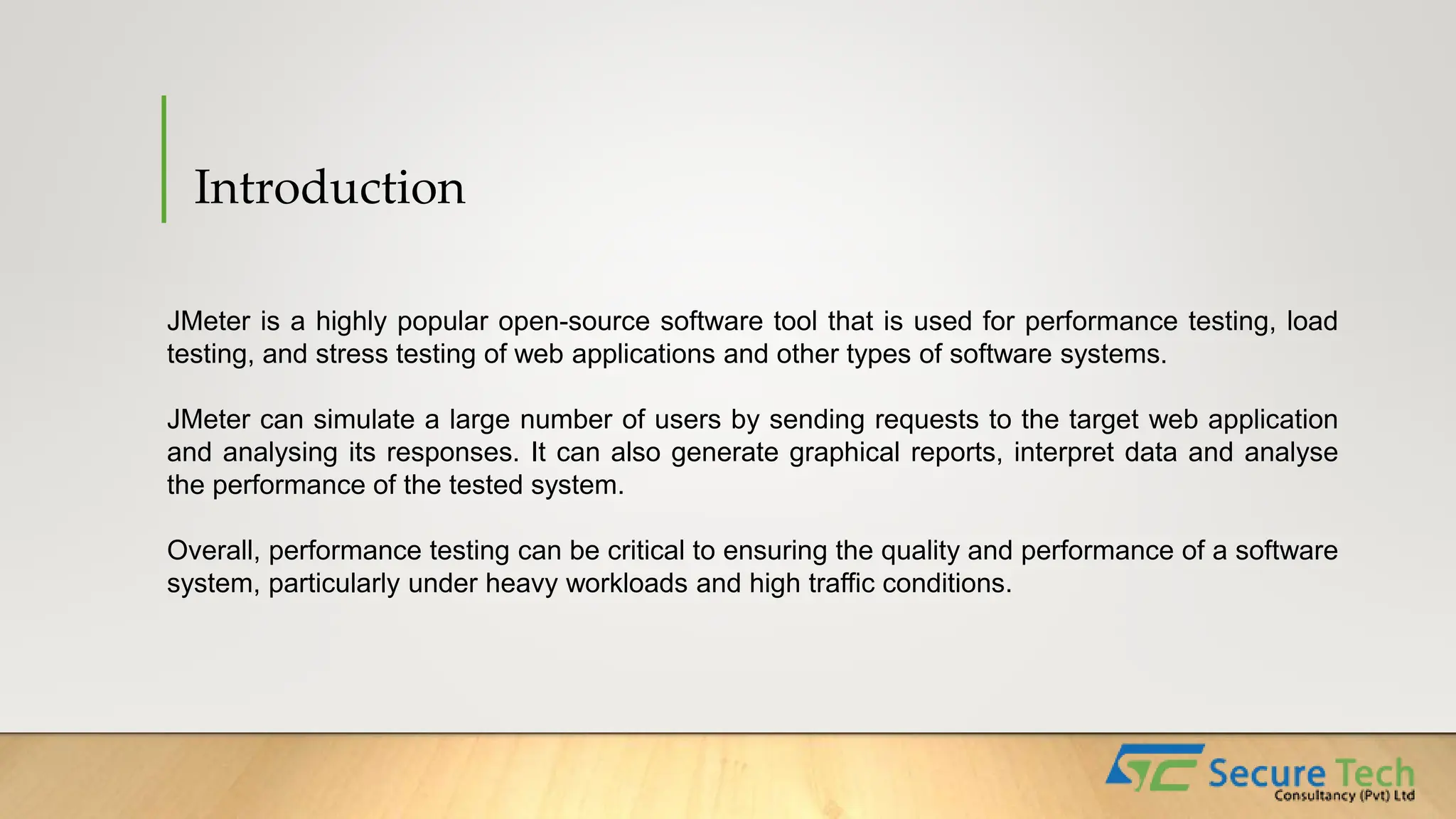 Introduction

JMeter is a highly popular open-source software tool that is used for performance testing, load testing, and stress testing of web applications and other types of software systems.

JMeter can simulate a large number of users by sending requests to the target web application and analysing its responses. It can also generate graphical reports, interpret data and analyse the performance of the tested system.

Overall, performance testing can be critical to ensuring the quality and performance of a software system, particularly under heavy workloads and high traffic conditions.

Secure Tech
Consultancy (Pvt) Ltd